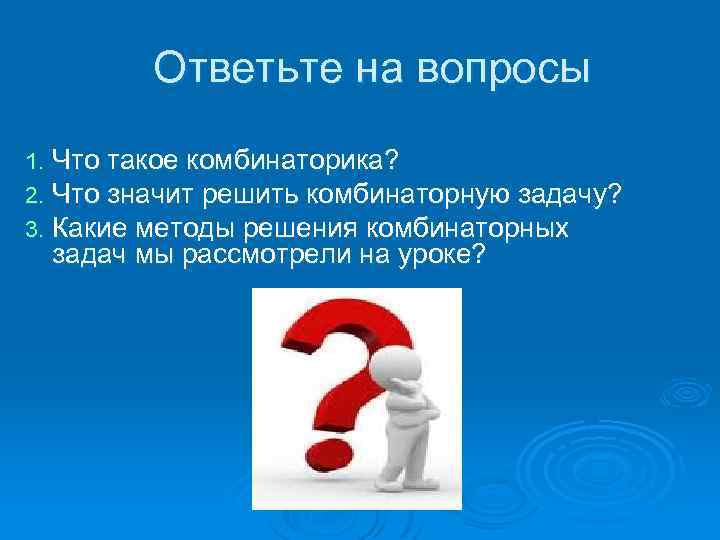 Ответьте на вопросы

1. Что такое комбинаторика?
2. Что значит решить комбинаторную задачу?
3. Какие методы решения комбинаторных задач мы рассмотрели на уроке?